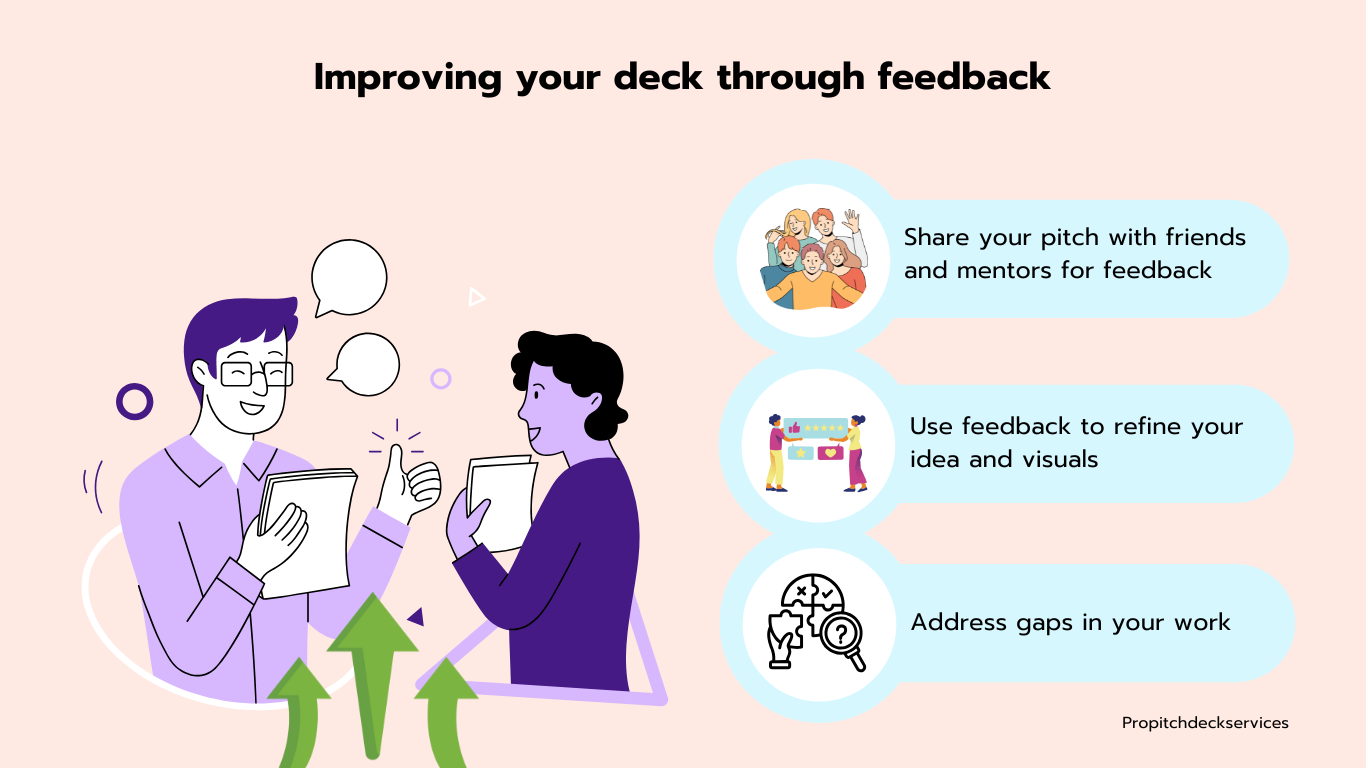 Improving your deck through feedback

Share your pitch with friends and mentors for feedback

Use feedback to refine your idea and visuals

Address gaps in your work

Propitchdeckservices